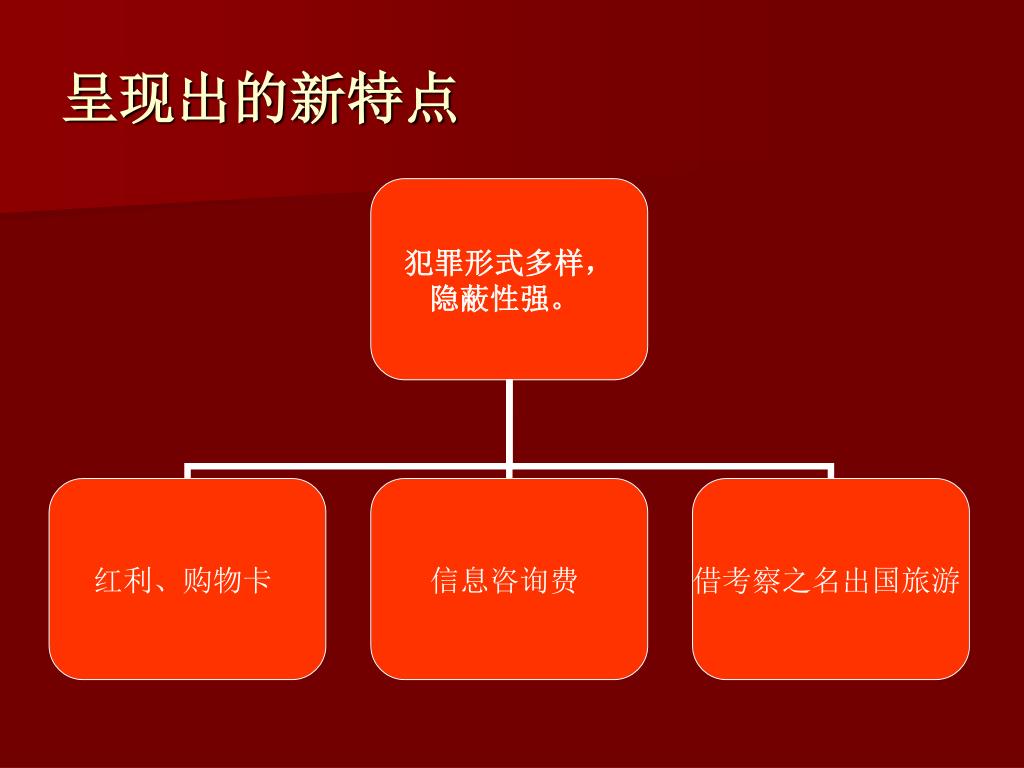 呈现出的新特点

犯罪形式多样，隐蔽性强。

红利、购物卡

信息咨询费

借考察之名出国旅游